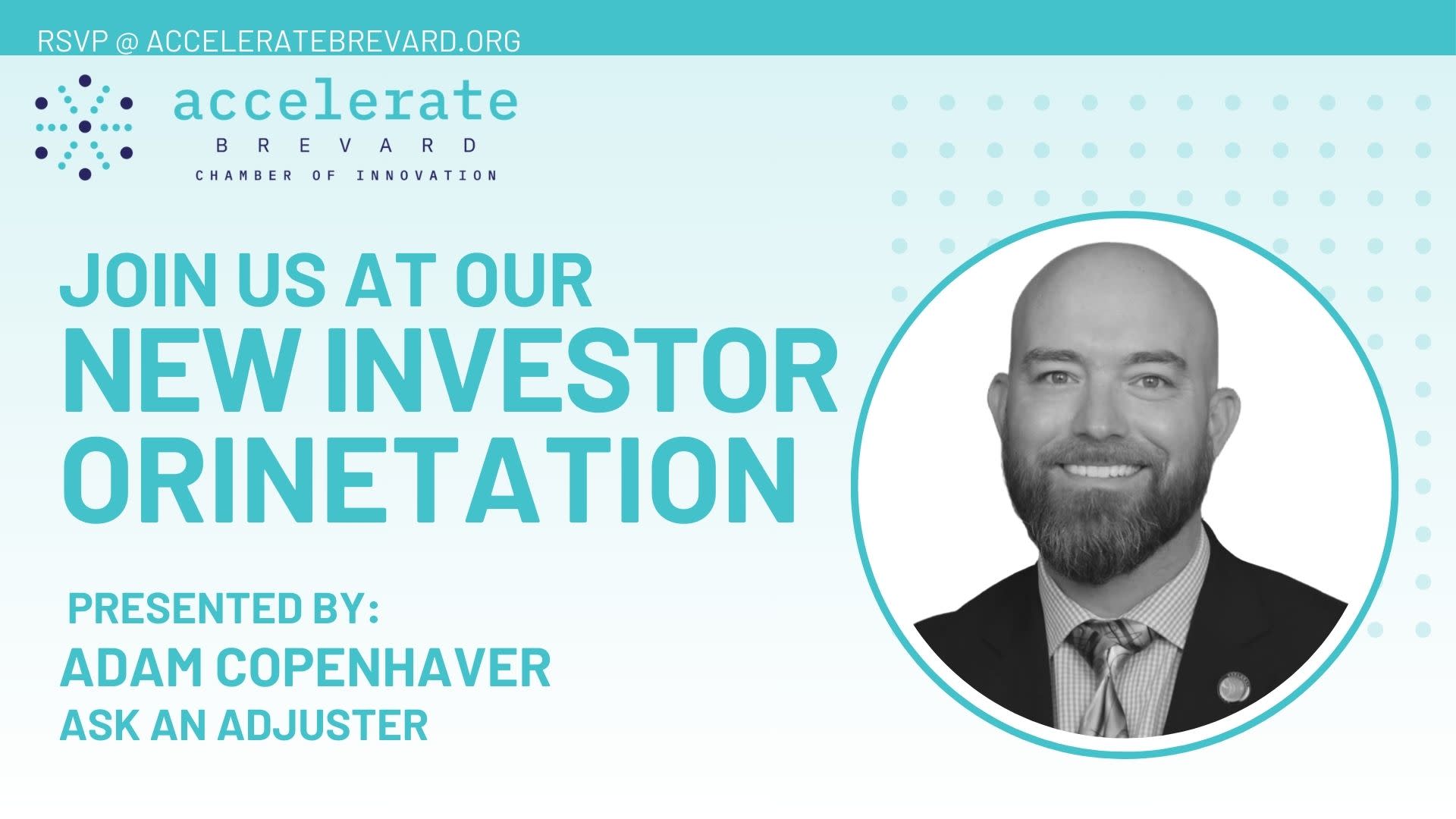 RSVP @ ACCELERATEBREVARD.ORG

accelerate
BREVARD
CHAMBER OF INNOVATION

JOIN US AT OUR
NEW INVESTOR
ORINETATION

PRESENTED BY:
ADAM COPENHAVER
ASK AN ADJUSTER